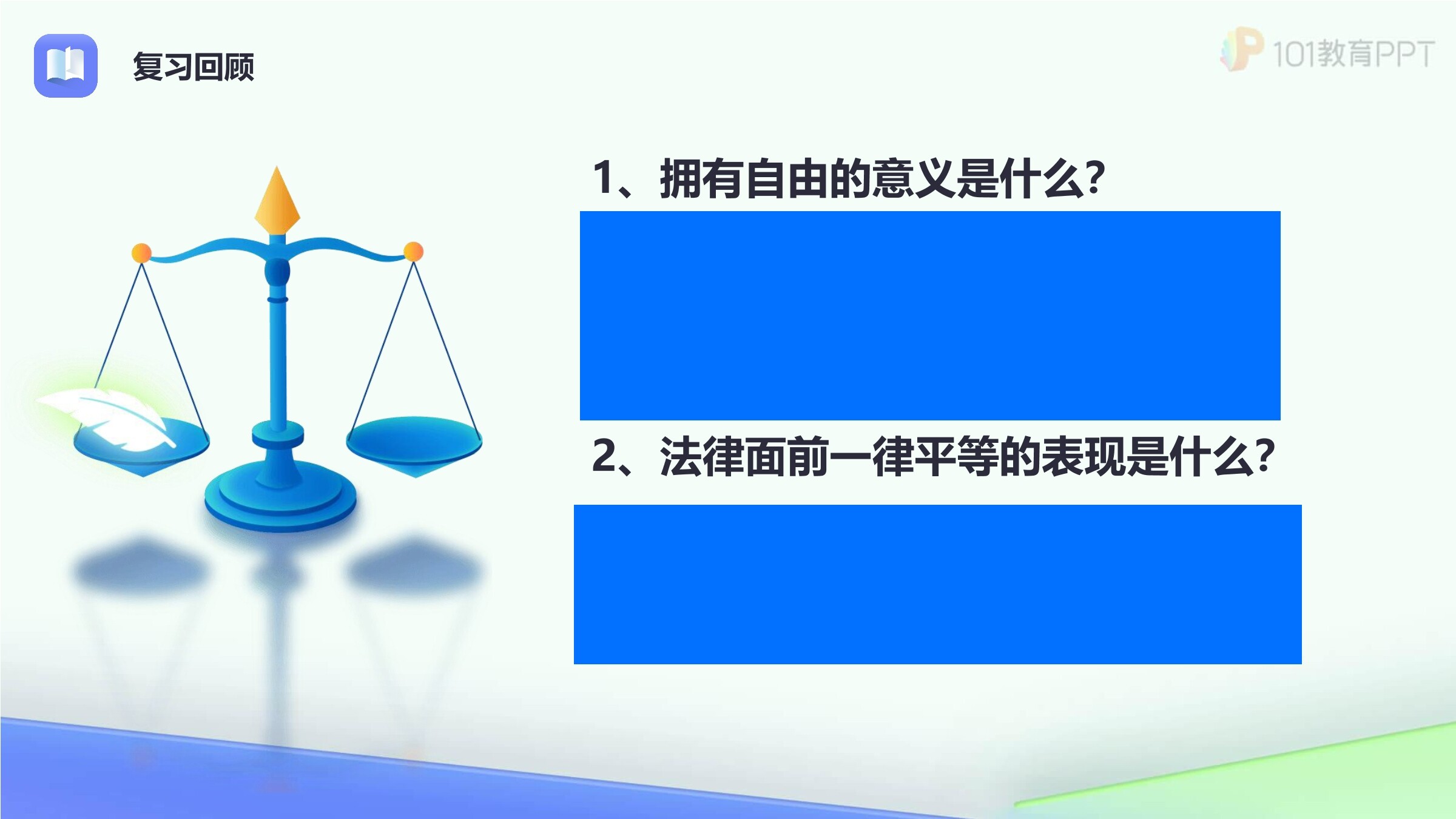 复习回顾

101教育PPT

1、拥有自由的意义是什么?

2、法律面前一律平等的表现是什么?